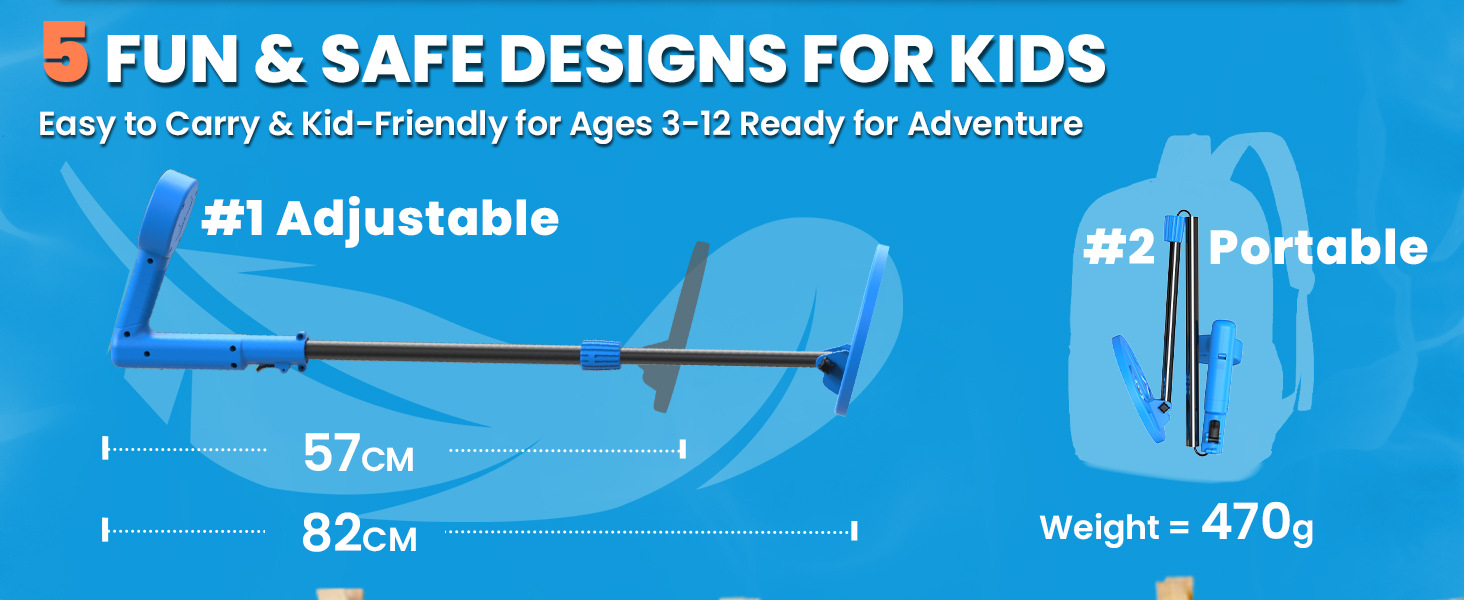 5 FUN & SAFE DESIGNS FOR KIDS
Easy to Carry & Kid-Friendly for Ages 3-12 Ready for Adventure

#1 Adjustable

57CM

82CM

#2 Portable

Weight = 470g